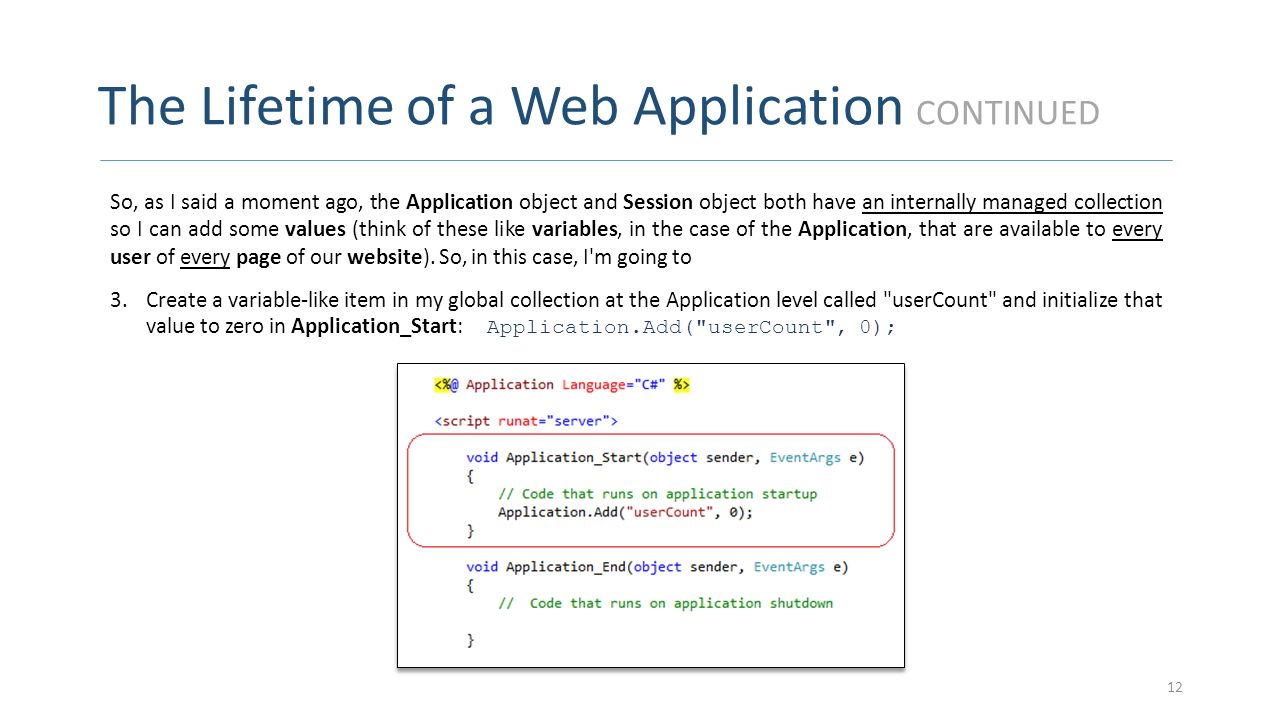 The Lifetime of a Web Application CONTINUED

So, as I said a moment ago, the Application object and Session object both have an internally managed collection so I can add some values (think of these like variables, in the case of the Application, that are available to every user of every page of our website). So, in this case, I'm going to

3. Create a variable-like item in my global collection at the Application level called "userCount" and initialize that value to zero in Application_Start: Application.Add("userCount", 0);

<%@ Application Language="C#" %>

<script runat="server">

void Application_Start(object sender, EventArgs e)
{
// Code that runs on application startup
Application.Add("userCount", 0);
}

void Application_End(object sender, EventArgs e)
{
// Code that runs on application shutdown

}

12